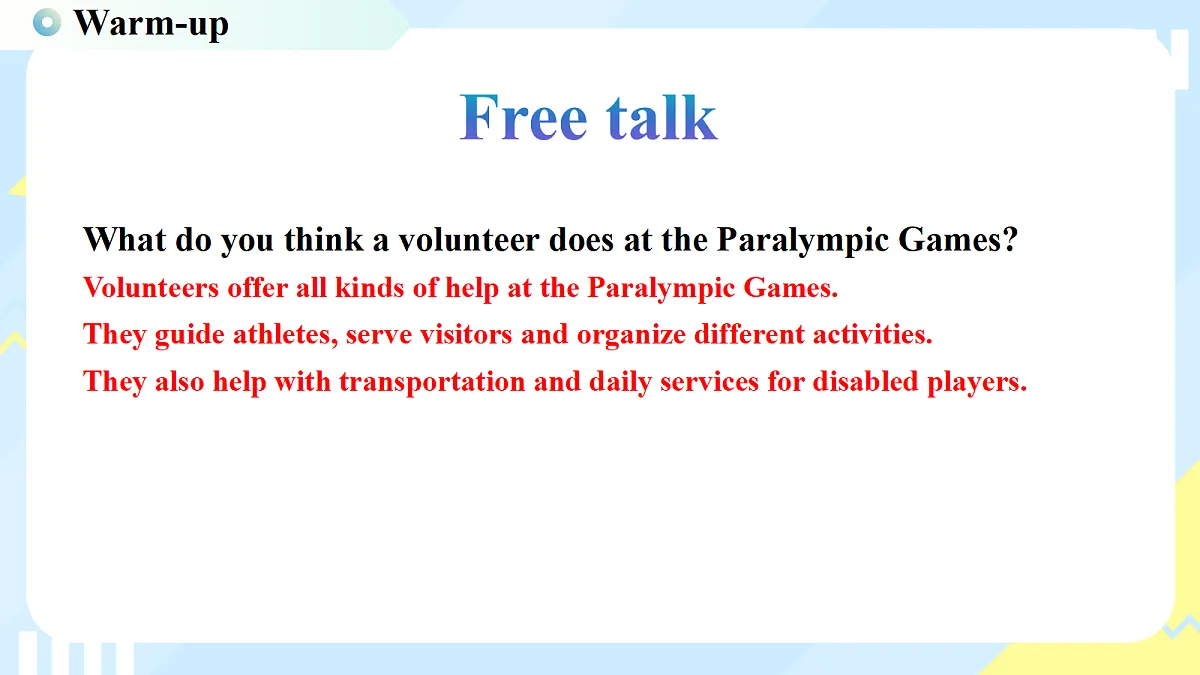 Warm-up

Free talk

What do you think a volunteer does at the Paralympic Games?

Volunteers offer all kinds of help at the Paralympic Games.

They guide athletes, serve visitors and organize different activities.

They also help with transportation and daily services for disabled players.